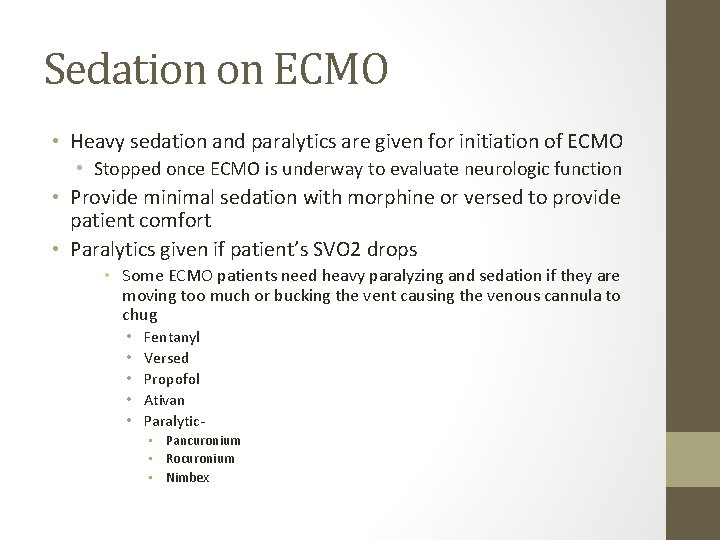 Sedation on ECMO

• Heavy sedation and paralytics are given for initiation of ECMO
  • Stopped once ECMO is underway to evaluate neurologic function
• Provide minimal sedation with morphine or versed to provide patient comfort
• Paralytics given if patient's SVO2 drops
  • Some ECMO patients need heavy paralyzing and sedation if they are moving too much or bucking the vent causing the venous cannula to chug
    • Fentanyl
    • Versed
    • Propofol
    • Ativan
    • Paralytic-
      • Pancuronium
      • Rocuronium
      • Nimbex